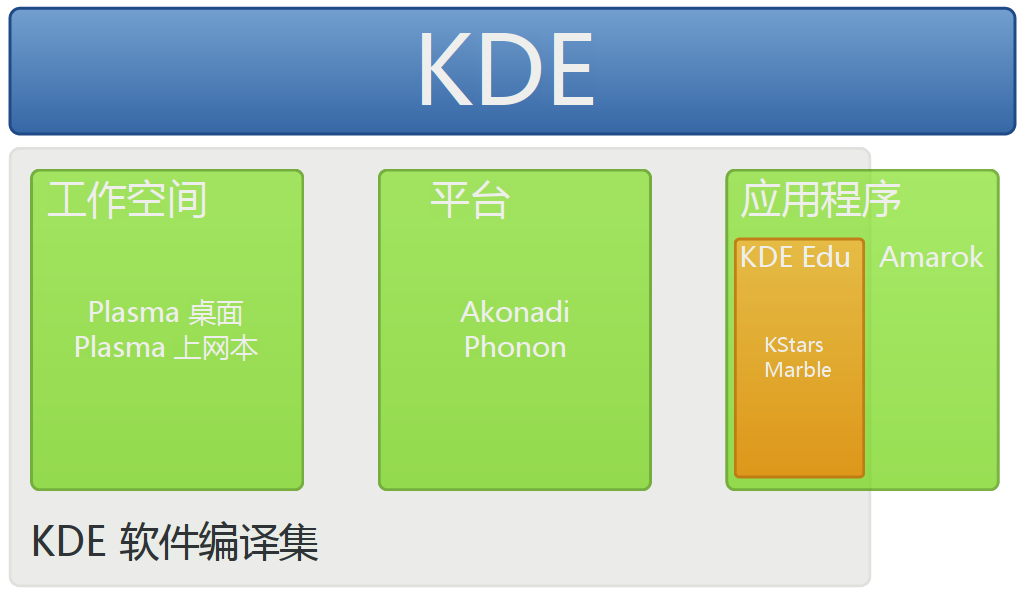 KDE

工作空间

Plasma 桌面
Plasma 上网本

平台

Akonadi
Phonon

应用程序

KDE Edu

KStars
Marble

Amarok

KDE 软件编译集